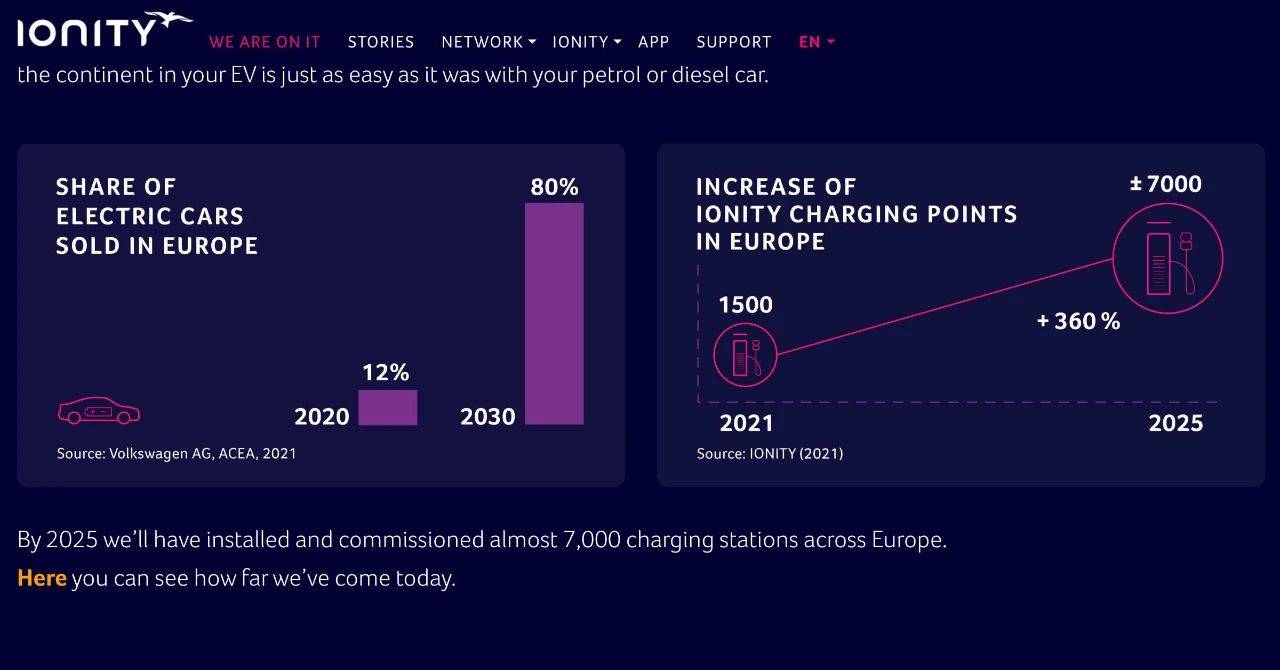 IONITY WE ARE ON IT STORIES NETWORK IONITY APP SUPPORT EN

the continent in your EV is just as easy as it was with your petrol or diesel car.

SHARE OF ELECTRIC CARS SOLD IN EUROPE

80%

12%

2020

2030

Source: Volkswagen AG, ACEA, 2021

INCREASE OF IONITY CHARGING POINTS IN EUROPE

± 7000

1500

+ 360 %

2021

2025

Source: IONITY (2021)

By 2025 we'll have installed and commissioned almost 7,000 charging stations across Europe.

Here you can see how far we've come today.